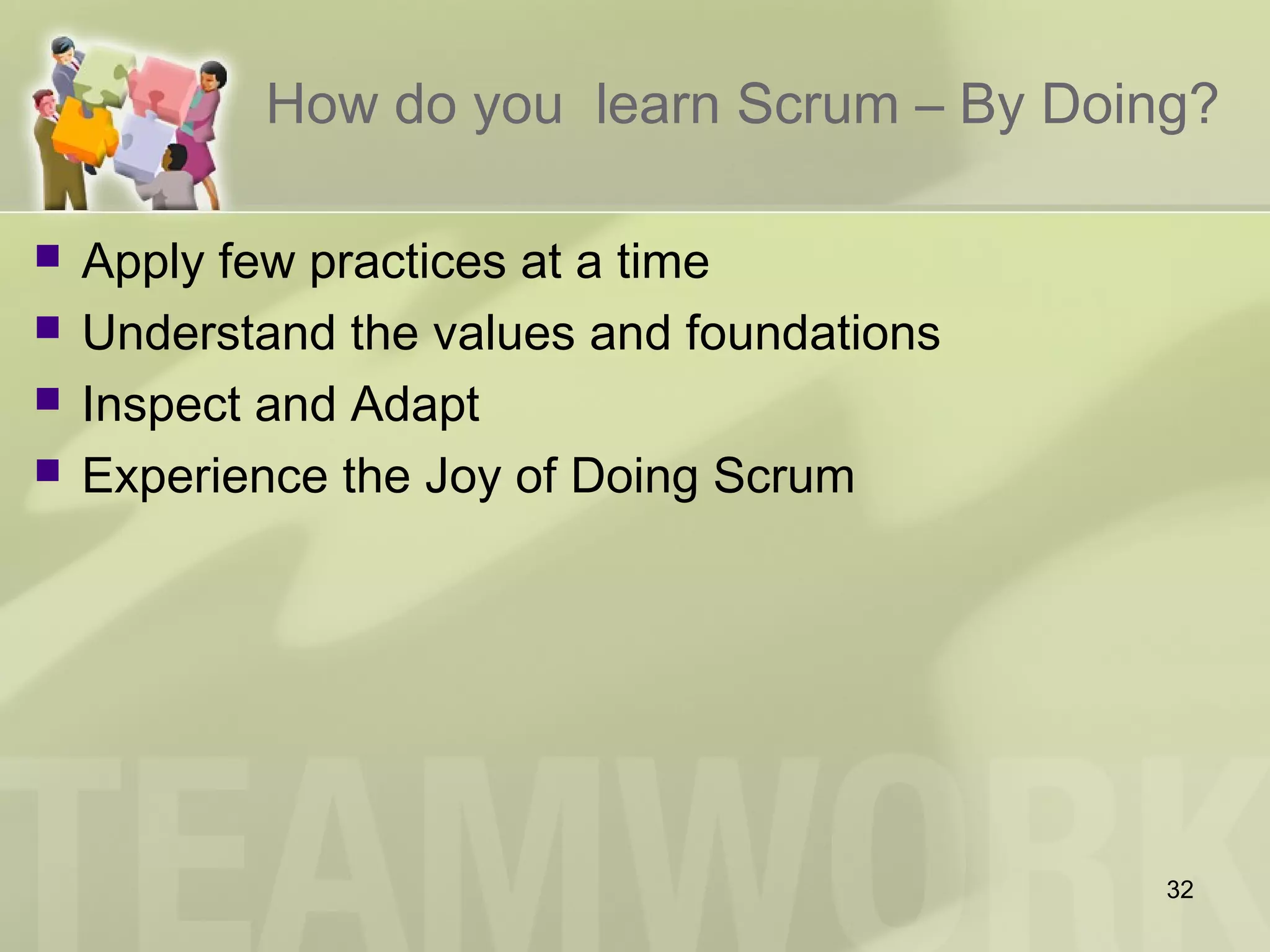 How do you  learn Scrum – By Doing?

- Apply few practices at a time
- Understand the values and foundations
- Inspect and Adapt
- Experience the Joy of Doing Scrum

TEAMWORK

32